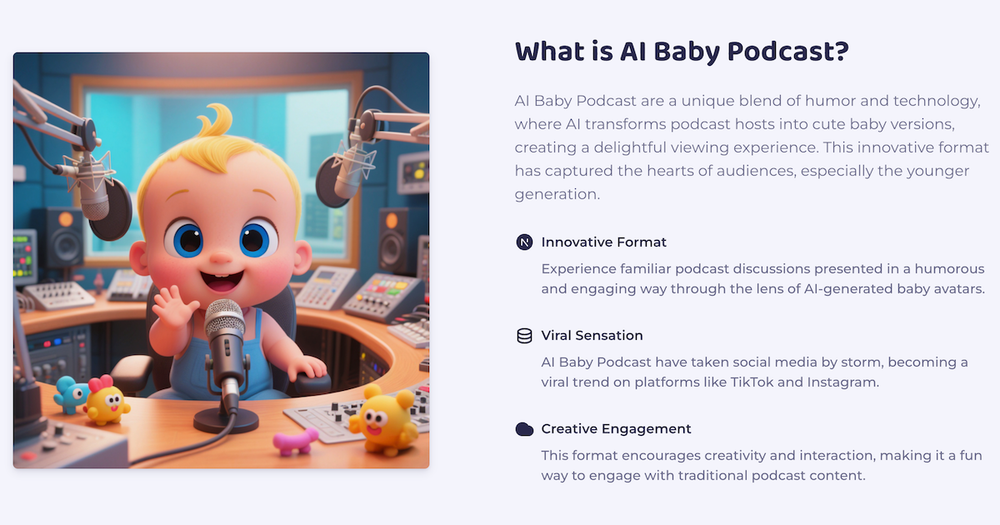 What is AI Baby Podcast?

AI Baby Podcast are a unique blend of humor and technology, where AI transforms podcast hosts into cute baby versions, creating a delightful viewing experience. This innovative format has captured the hearts of audiences, especially the younger generation.

Innovative Format

Experience familiar podcast discussions presented in a humorous and engaging way through the lens of AI-generated baby avatars.

Viral Sensation

AI Baby Podcast have taken social media by storm, becoming a viral trend on platforms like TikTok and Instagram.

Creative Engagement

This format encourages creativity and interaction, making it a fun way to engage with traditional podcast content.